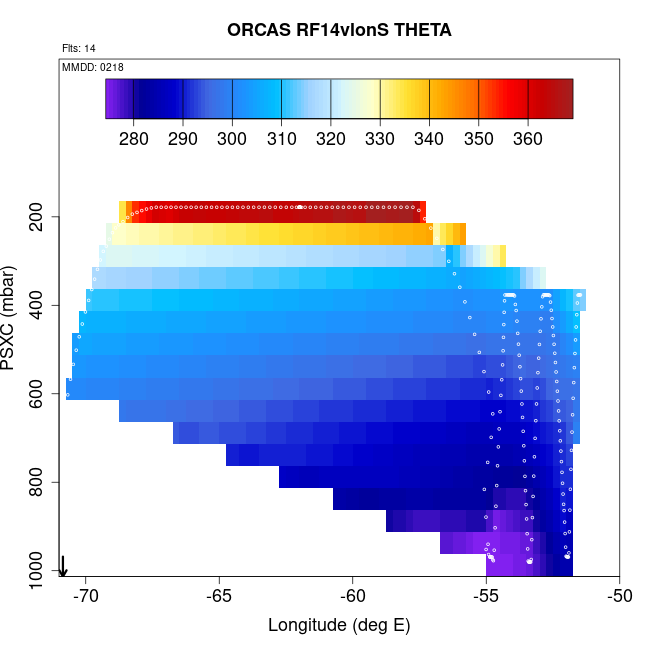 ORCAS RF14vlonS THETA

Flts: 14

MMDD: 0218

280 290 300 310 320 330 340 350 360

PSXC (mbar)

200
400
600
800
1000

-70 -65 -60 -55 -50

Longitude (deg E)